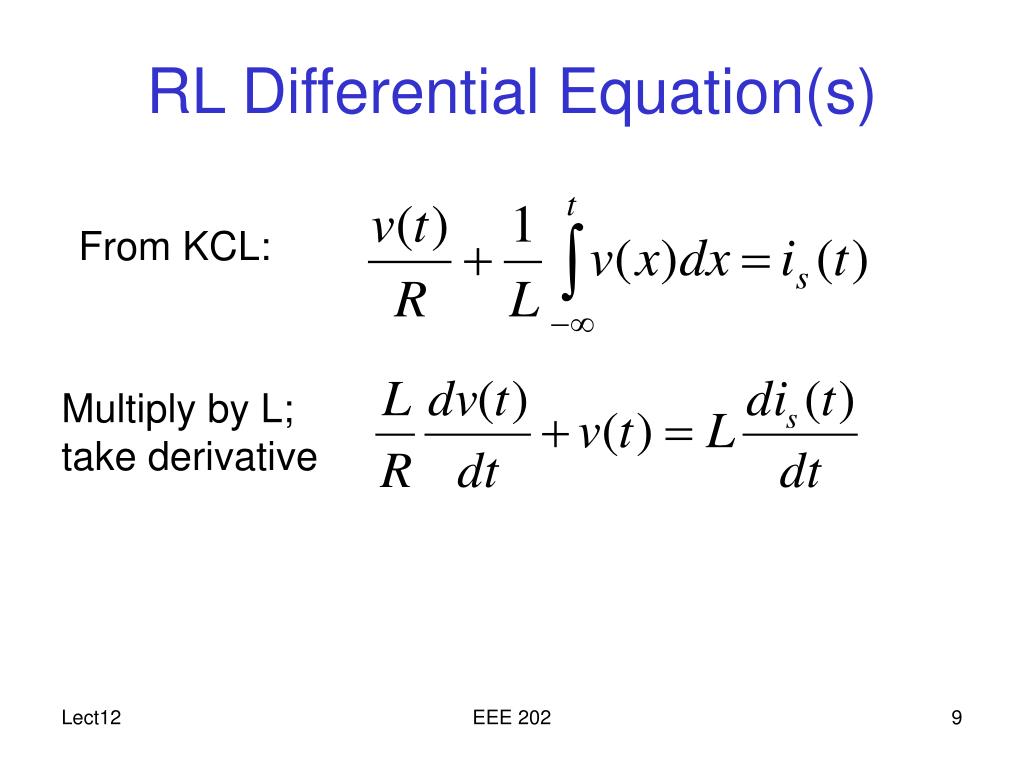 RL Differential Equation(s)

From KCL: $\frac{v(t)}{R} + \frac{1}{L}\int_{-\infty}^{t} v(x)dx = i_s(t)$

Multiply by L; take derivative $\frac{L}{R}\frac{dv(t)}{dt} + v(t) = L\frac{di_s(t)}{dt}$

Lect12

EEE 202

9